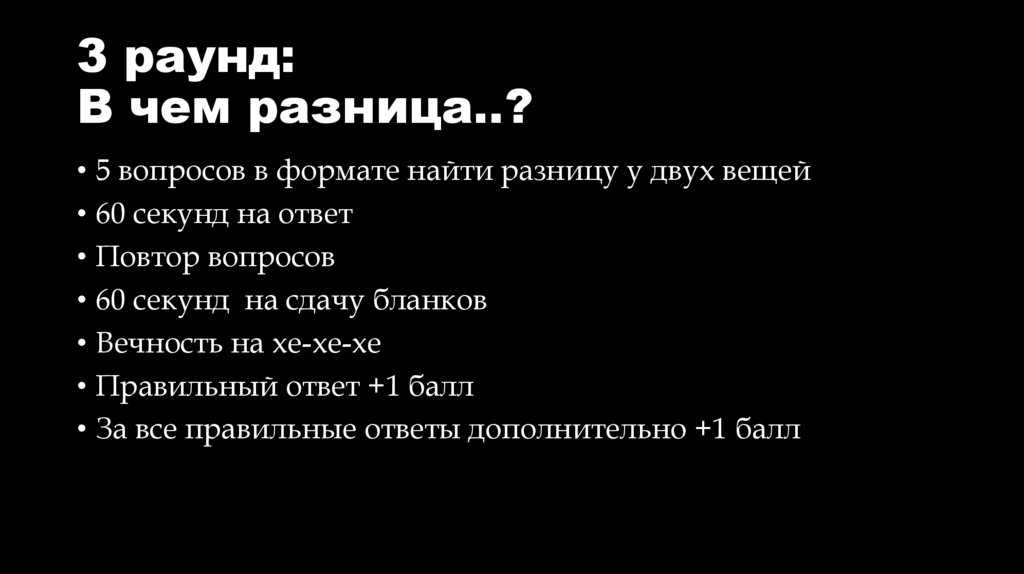 3 раунд:
В чем разница..?

• 5 вопросов в формате найти разницу у двух вещей
• 60 секунд на ответ
• Повтор вопросов
• 60 секунд  на сдачу бланков
• Вечность на хе-хе-хе
• Правильный ответ +1 балл
• За все правильные ответы дополнительно +1 балл